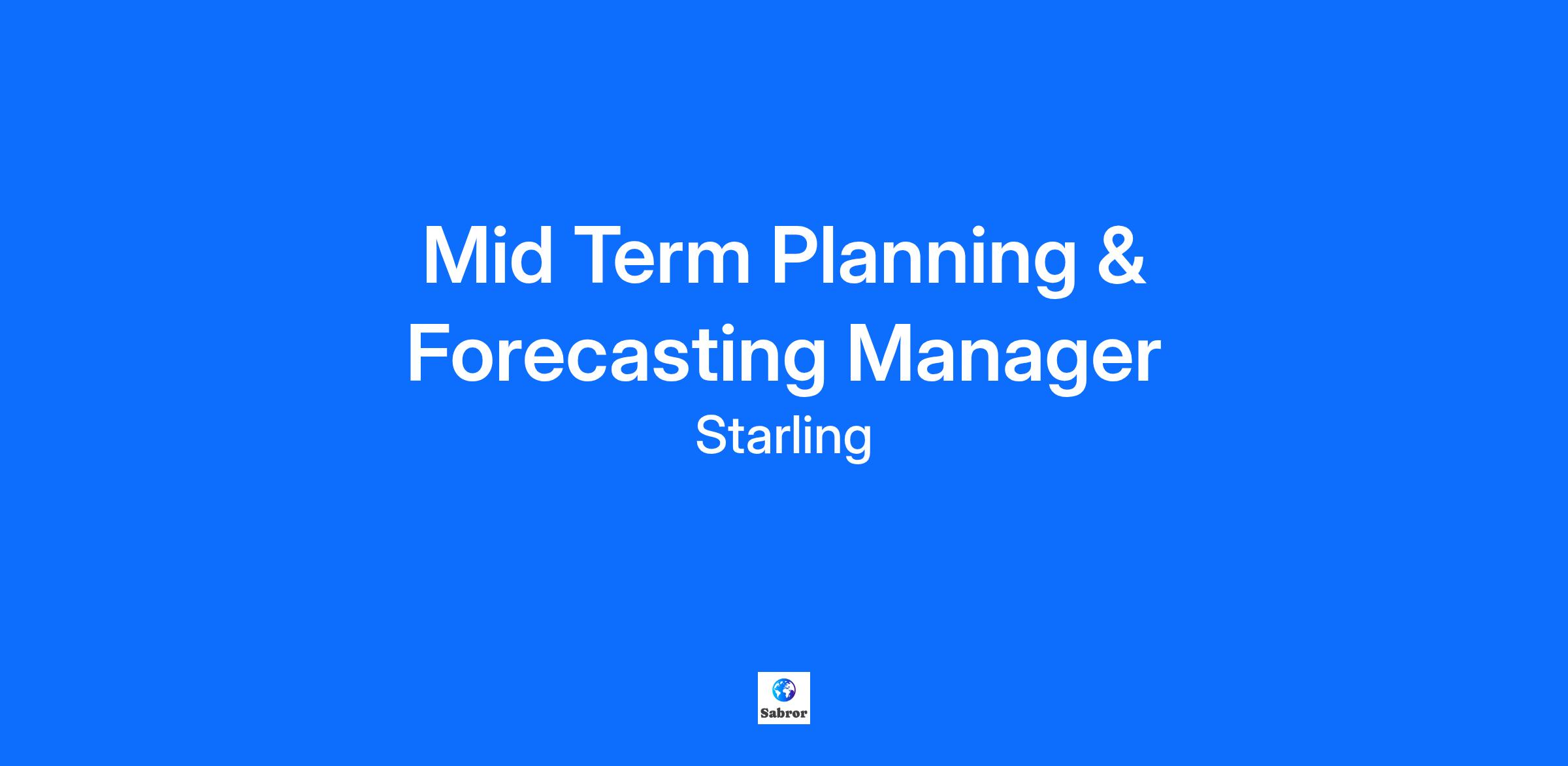 Mid Term Planning & Forecasting Manager

Starling

Sabror